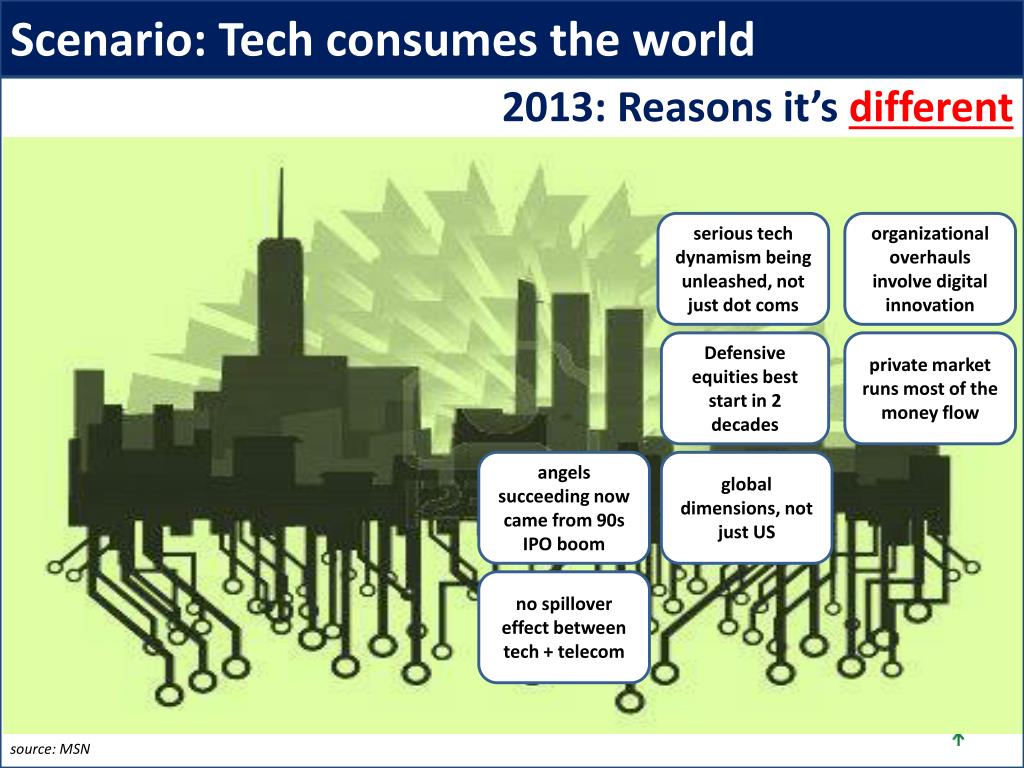 Scenario: Tech consumes the world

2013: Reasons it's different

serious tech dynamism being unleashed, not just dot coms

organizational overhauls involve digital innovation

Defensive equities best start in 2 decades

private market runs most of the money flow

angels succeeding now came from 90s IPO boom

global dimensions, not just US

no spillover effect between tech + telecom

source: MSN